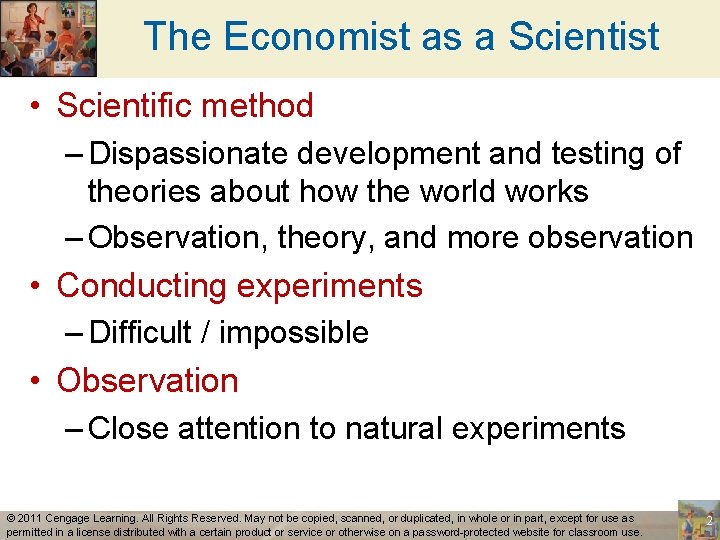 The Economist as a Scientist

• Scientific method
– Dispassionate development and testing of theories about how the world works
– Observation, theory, and more observation
• Conducting experiments
– Difficult / impossible
• Observation
– Close attention to natural experiments

© 2011 Cengage Learning. All Rights Reserved. May not be copied, scanned, or duplicated, in whole or in part, except for use as permitted in a license distributed with a certain product or service or otherwise on a password-protected website for classroom use.

2